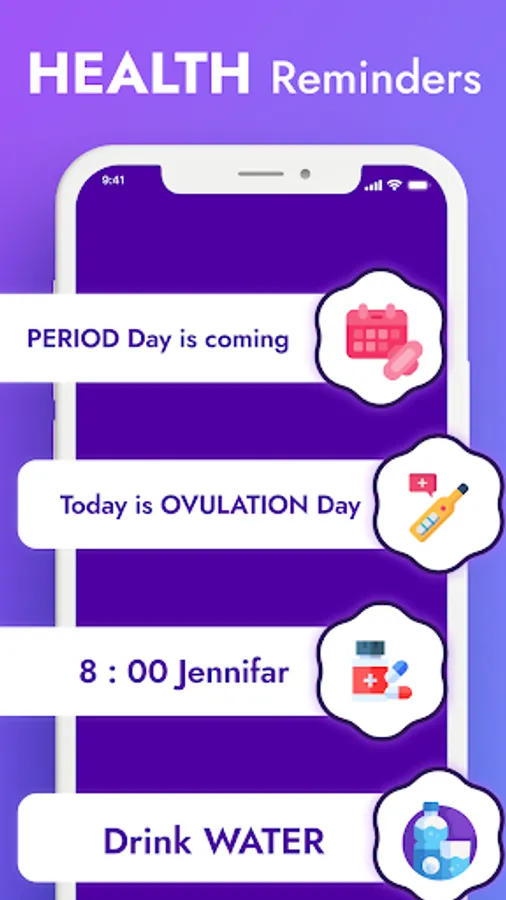 HEALTH Reminders

9:41

PERIOD Day is coming

Today is OVULATION Day

8 : 00 Jennifar

Drink WATER